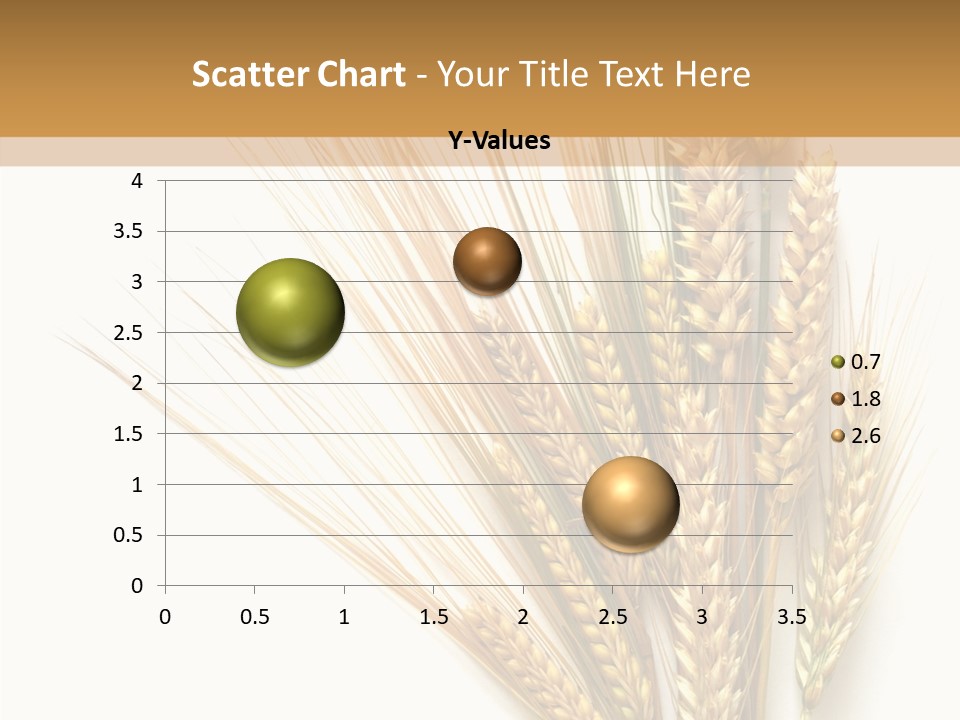 Scatter Chart - Your Title Text Here

Y-Values

4
3.5
3
2.5
2
1.5
1
0.5
0

0 0.5 1 1.5 2 2.5 3 3.5

0.7
1.8
2.6